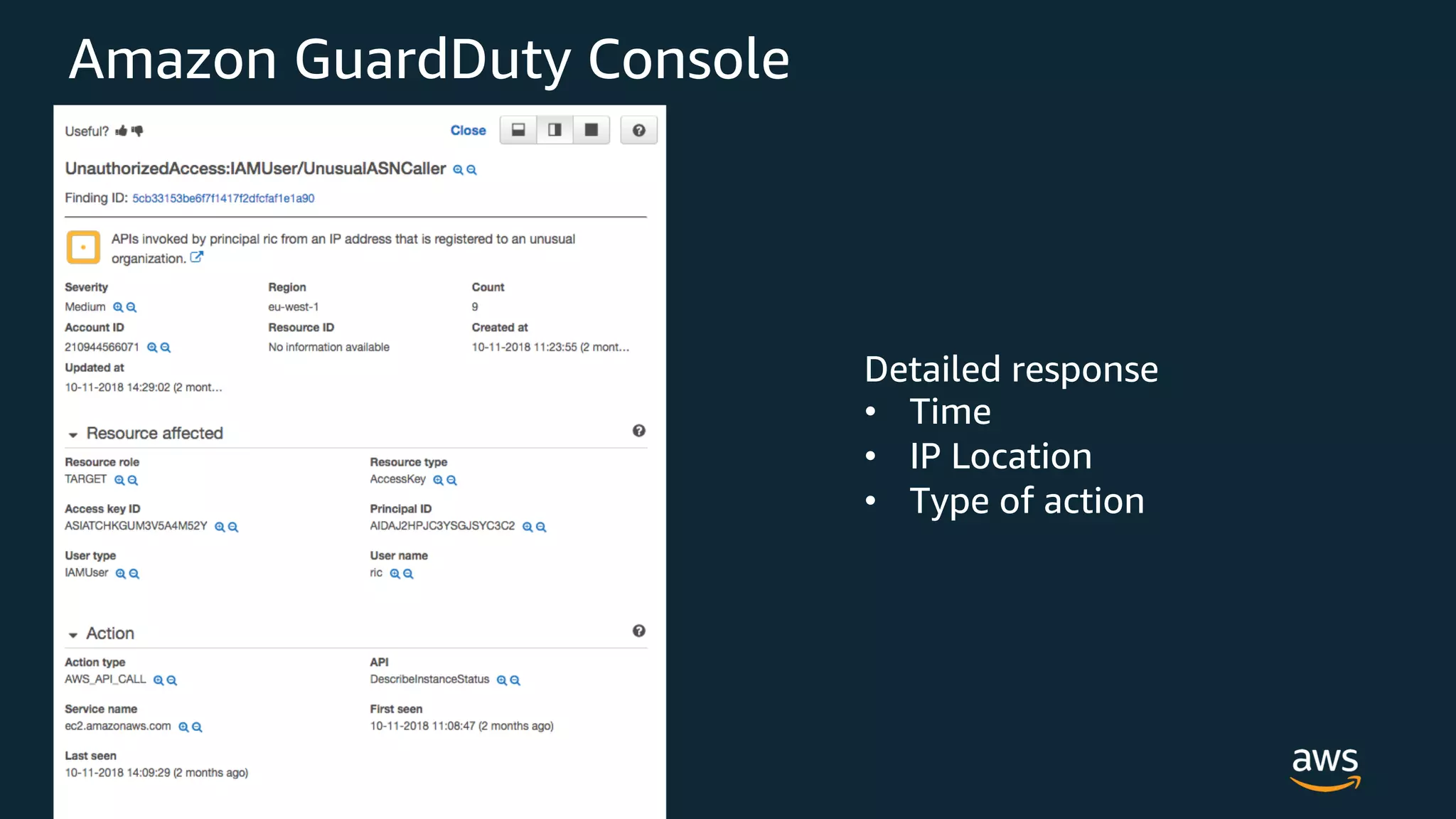 Amazon GuardDuty Console

Useful?

Close

UnauthorizedAccess:IAMUser/UnusualASNCaller

Finding ID: 5cb33153be6f7f1417f2dfcfaf1e1a90

APIs invoked by principal ric from an IP address that is registered to an unusual organization.

Severity
Medium

Region
eu-west-1

Count
9

Account ID
210944566071

Resource ID
No information available

Created at
10-11-2018 11:23:55 (2 mont...

Updated at
10-11-2018 14:29:02 (2 mont...

Resource affected

Resource role
TARGET

Resource type
AccessKey

Access key ID
ASIATCHKGUM3V5A4M52Y

Principal ID
AIDAJ2HPJC3YSGJSYC3C2

User type
IAMUser

User name
ric

Action

Action type
AWS_API_CALL

API
DescribeInstanceStatus

Service name
ec2.amazonaws.com

First seen
10-11-2018 11:08:47 (2 months ago)

Last seen
10-11-2018 14:09:29 (2 months ago)

Detailed response
• Time
• IP Location
• Type of action

aws